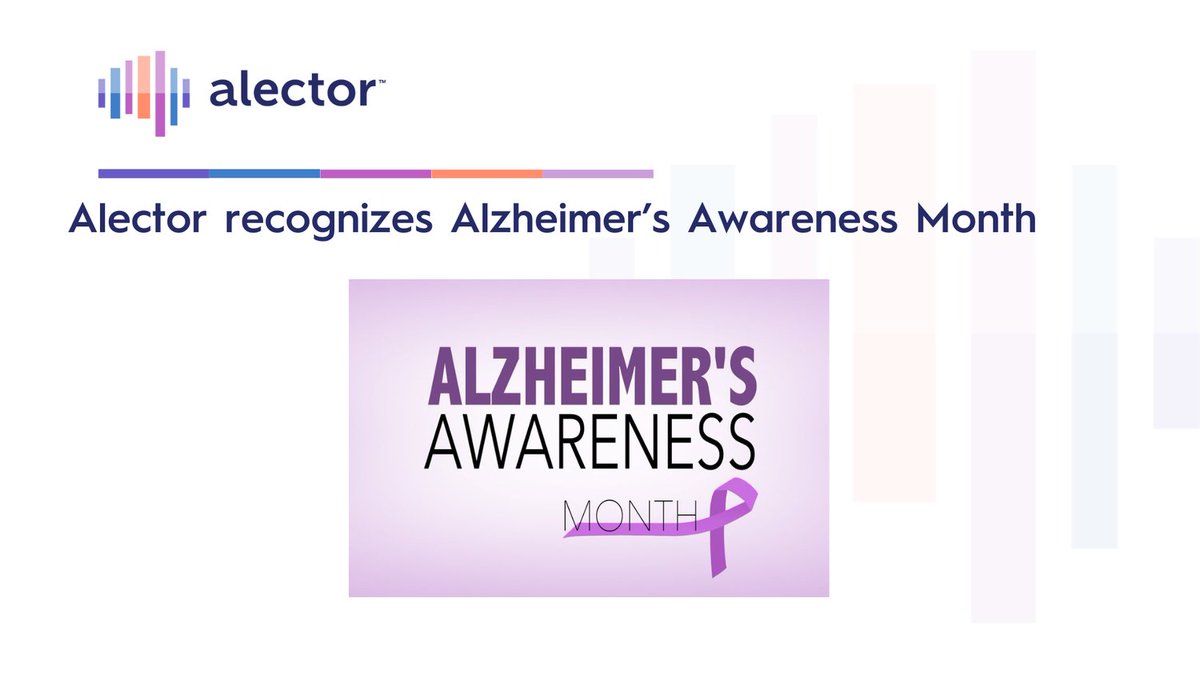 alector™

Alector recognizes Alzheimer's Awareness Month

ALZHEIMER'S
AWARENESS
MONTH